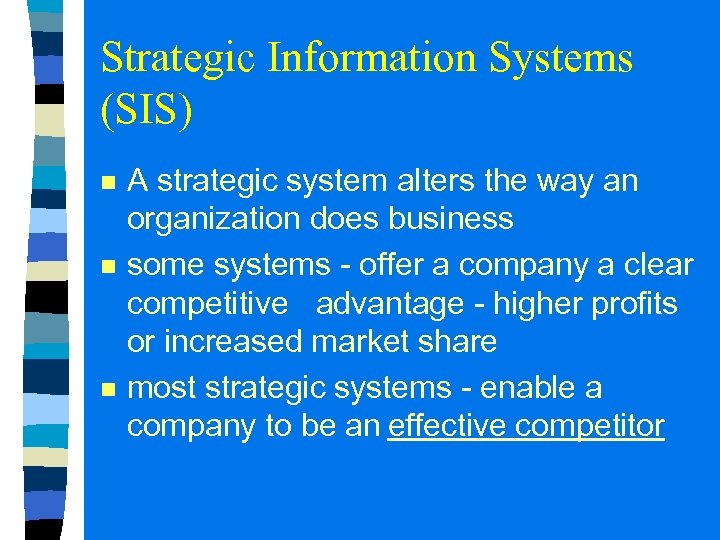 Strategic Information Systems (SIS)

- A strategic system alters the way an organization does business
- some systems - offer a company a clear competitive advantage - higher profits or increased market share
- most strategic systems - enable a company to be an effective competitor